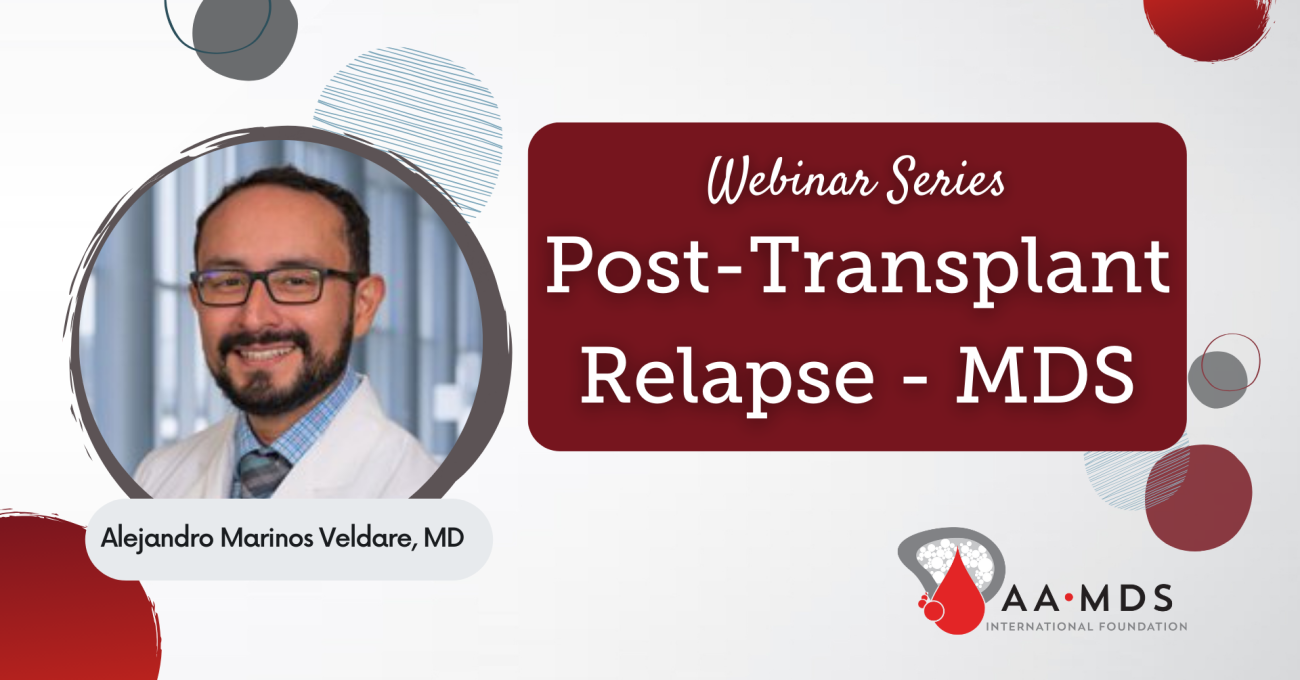 Webinar Series
Post-Transplant Relapse - MDS

Alejandro Marinos Veldare, MD

AA·MDS
INTERNATIONAL FOUNDATION